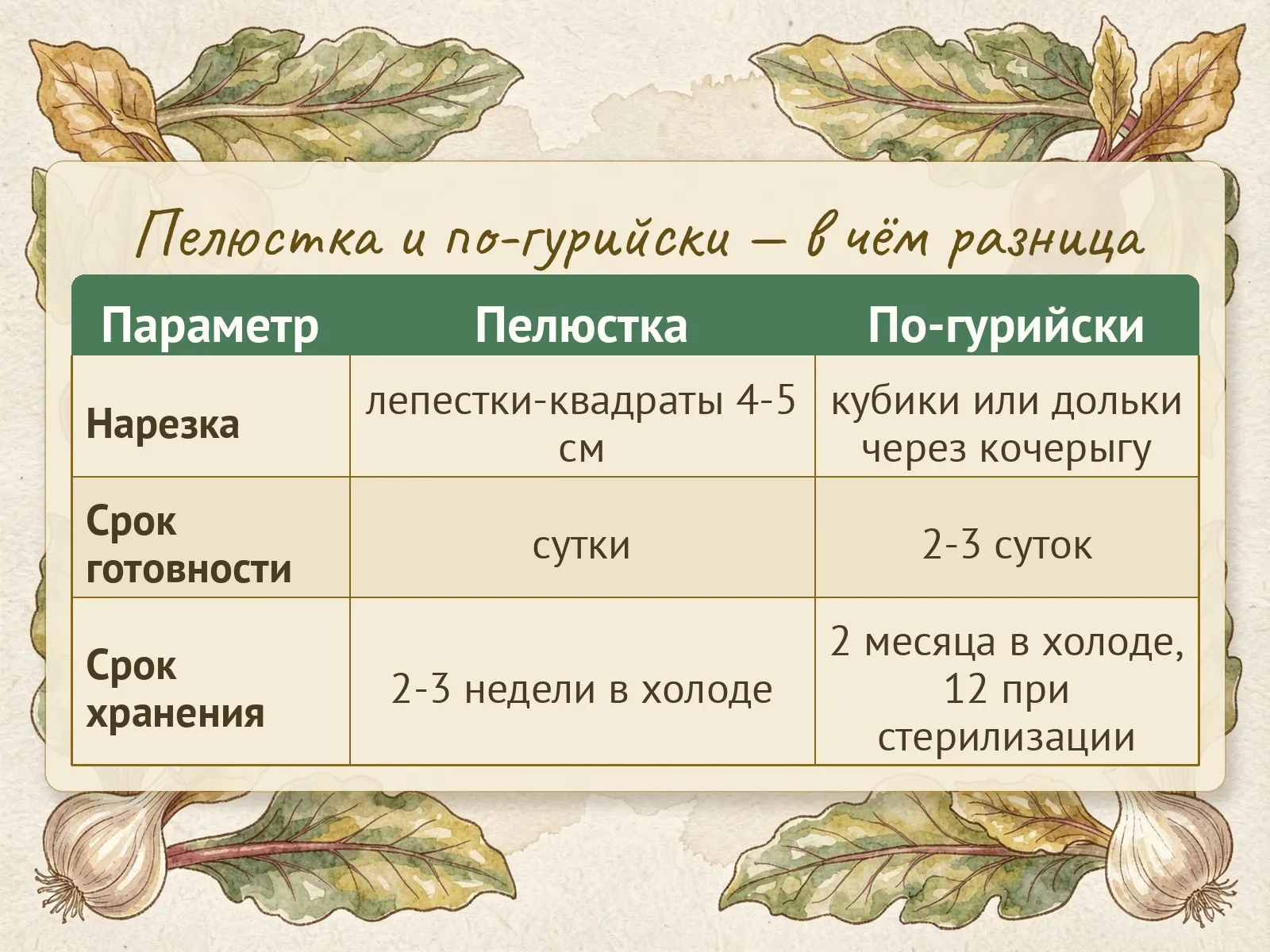 Пелюстка и по-гурийски — в чём разница

| Параметр | Пелюстка | По-гурийски |
|---|---|---|
| Нарезка | лепестки-квадраты 4-5 см | кубики или дольки через кочерыгу |
| Срок готовности | сутки | 2-3 суток |
| Срок хранения | 2-3 недели в холоде | 2 месяца в холоде, 12 при стерилизации |